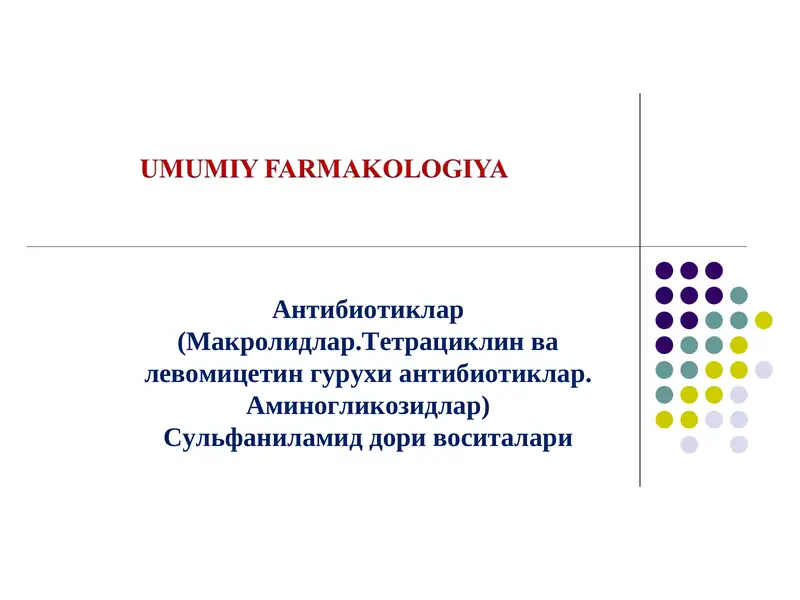 UMUMIY FARMAKOLOGIYA

Антибиотиклар (Макролидлар.Тетрациклин ва левомицетин гурухи антибиотиклар. Аминогликозидлар) Сульфаниламид дори воситалари